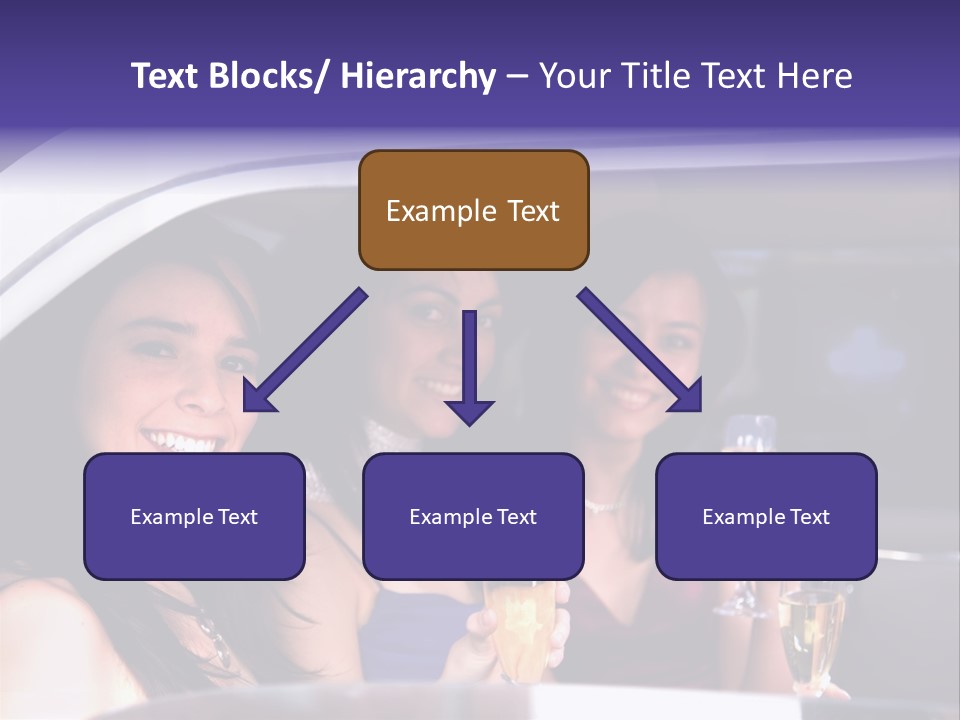 Text Blocks/ Hierarchy – Your Title Text Here

Example Text

Example Text

Example Text

Example Text